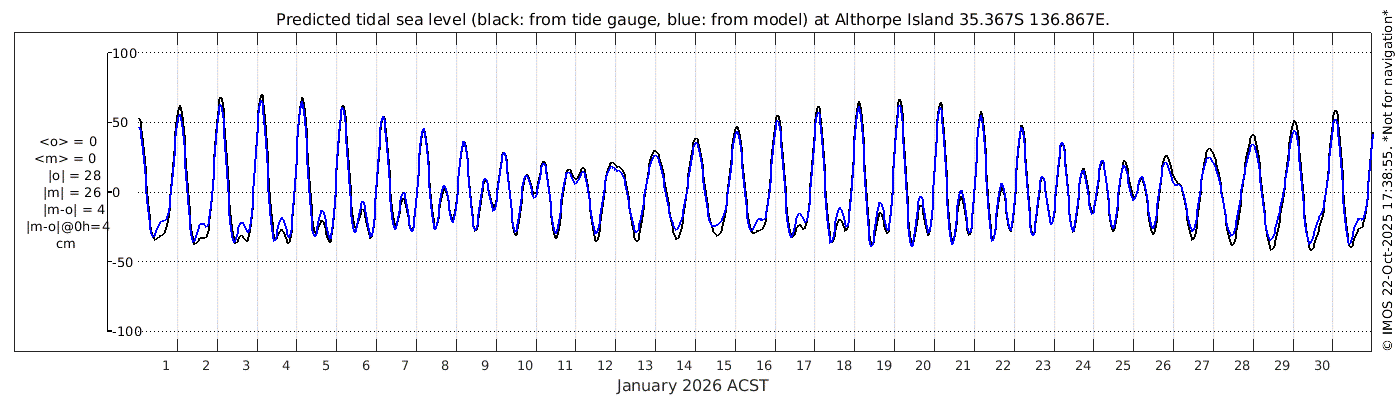 Predicted tidal sea level (black: from tide gauge, blue: from model) at Althorpe Island 35.367S 136.867E.

100
50
0
-50
-100

<o> = 0
<m> = 0
|o| = 28
|m| = 26
|m-o| = 4
|m-o|@0h=4
cm

1 2 3 4 5 6 7 8 9 10 11 12 13 14 15 16 17 18 19 20 21 22 23 24 25 26 27 28 29 30

January 2026 ACST

© IMOS 22-Oct-2025 17:38:55. *Not for navigation*